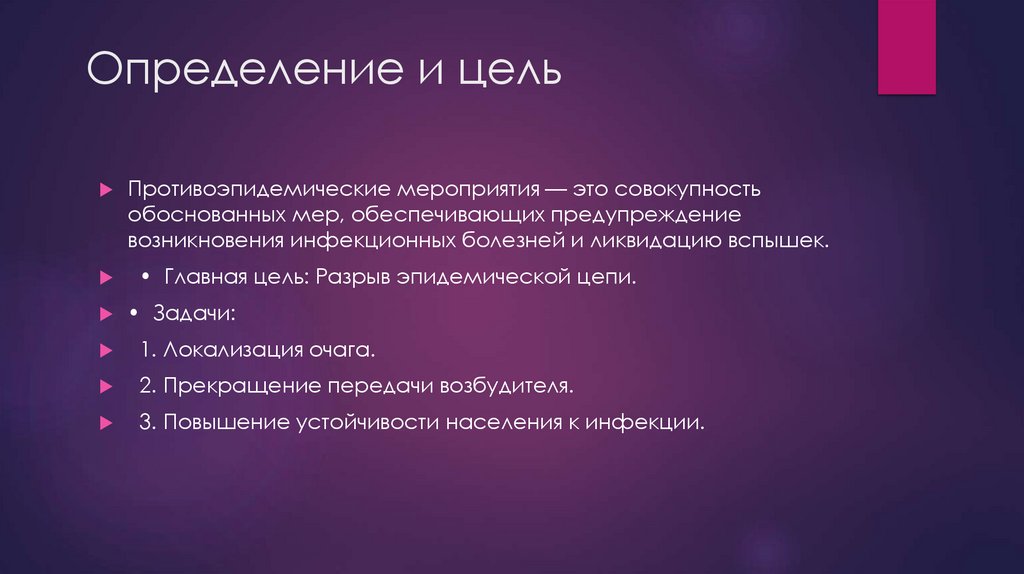 Определение и цель

Противоэпидемические мероприятия — это совокупность обоснованных мер, обеспечивающих предупреждение возникновения инфекционных болезней и ликвидацию вспышек.

• Главная цель: Разрыв эпидемической цепи.

• Задачи:

1. Локализация очага.

2. Прекращение передачи возбудителя.

3. Повышение устойчивости населения к инфекции.